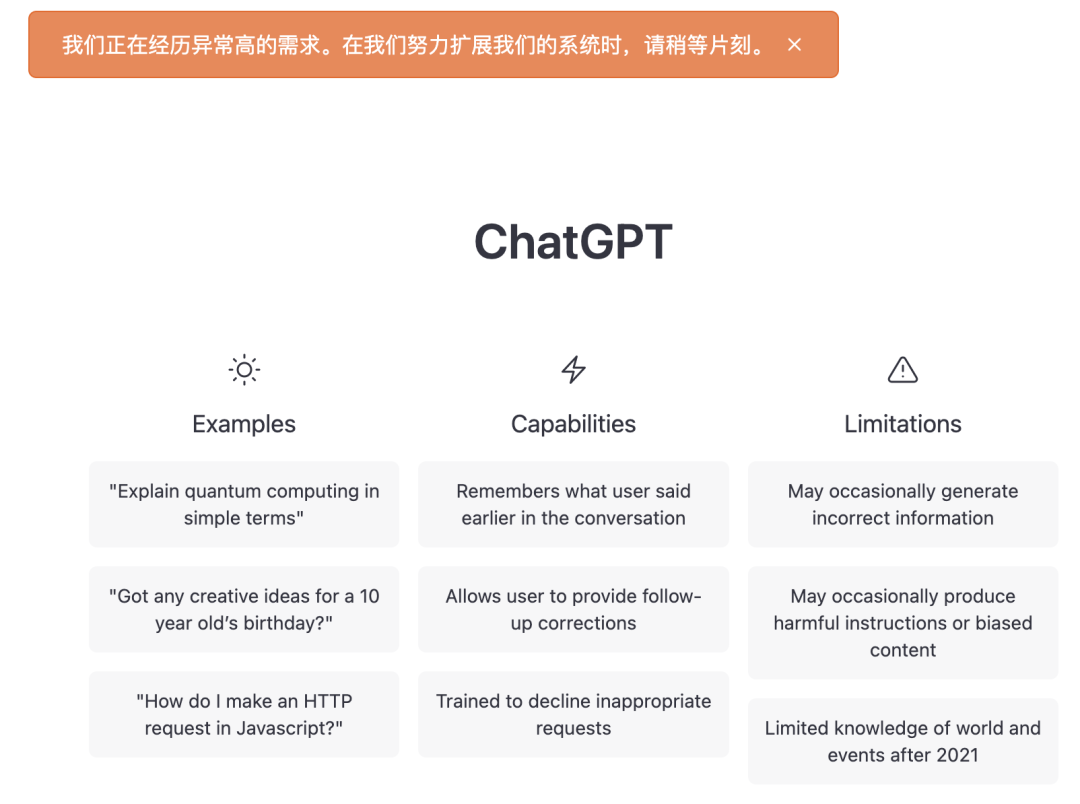 我们正在经历异常高的需求。在我们努力扩展我们的系统时，请稍等片刻。 ×

ChatGPT

Examples

"Explain quantum computing in simple terms"

"Got any creative ideas for a 10 year old's birthday?"

"How do I make an HTTP request in Javascript?"

Capabilities

Remembers what user said earlier in the conversation

Allows user to provide follow-up corrections

Trained to decline inappropriate requests

Limitations

May occasionally generate incorrect information

May occasionally produce harmful instructions or biased content

Limited knowledge of world and events after 2021